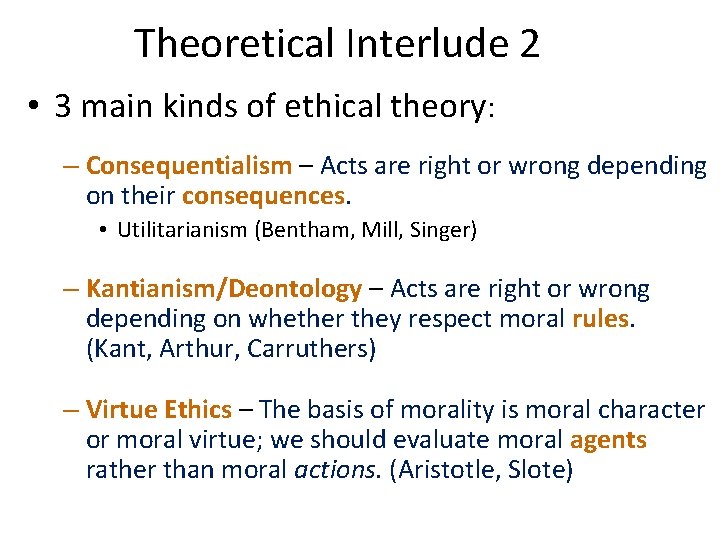 Theoretical Interlude 2

• 3 main kinds of ethical theory:

– Consequentialism – Acts are right or wrong depending on their consequences.

• Utilitarianism (Bentham, Mill, Singer)

– Kantianism/Deontology – Acts are right or wrong depending on whether they respect moral rules. (Kant, Arthur, Carruthers)

– Virtue Ethics – The basis of morality is moral character or moral virtue; we should evaluate moral agents rather than moral actions. (Aristotle, Slote)